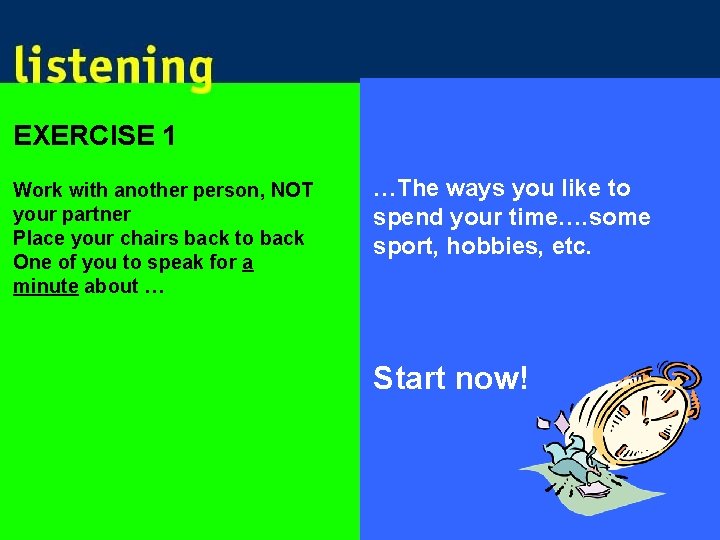 listening

EXERCISE 1

Work with another person, NOT your partner
Place your chairs back to back
One of you to speak for a minute about …

…The ways you like to spend your time….some sport, hobbies, etc.

Start now!